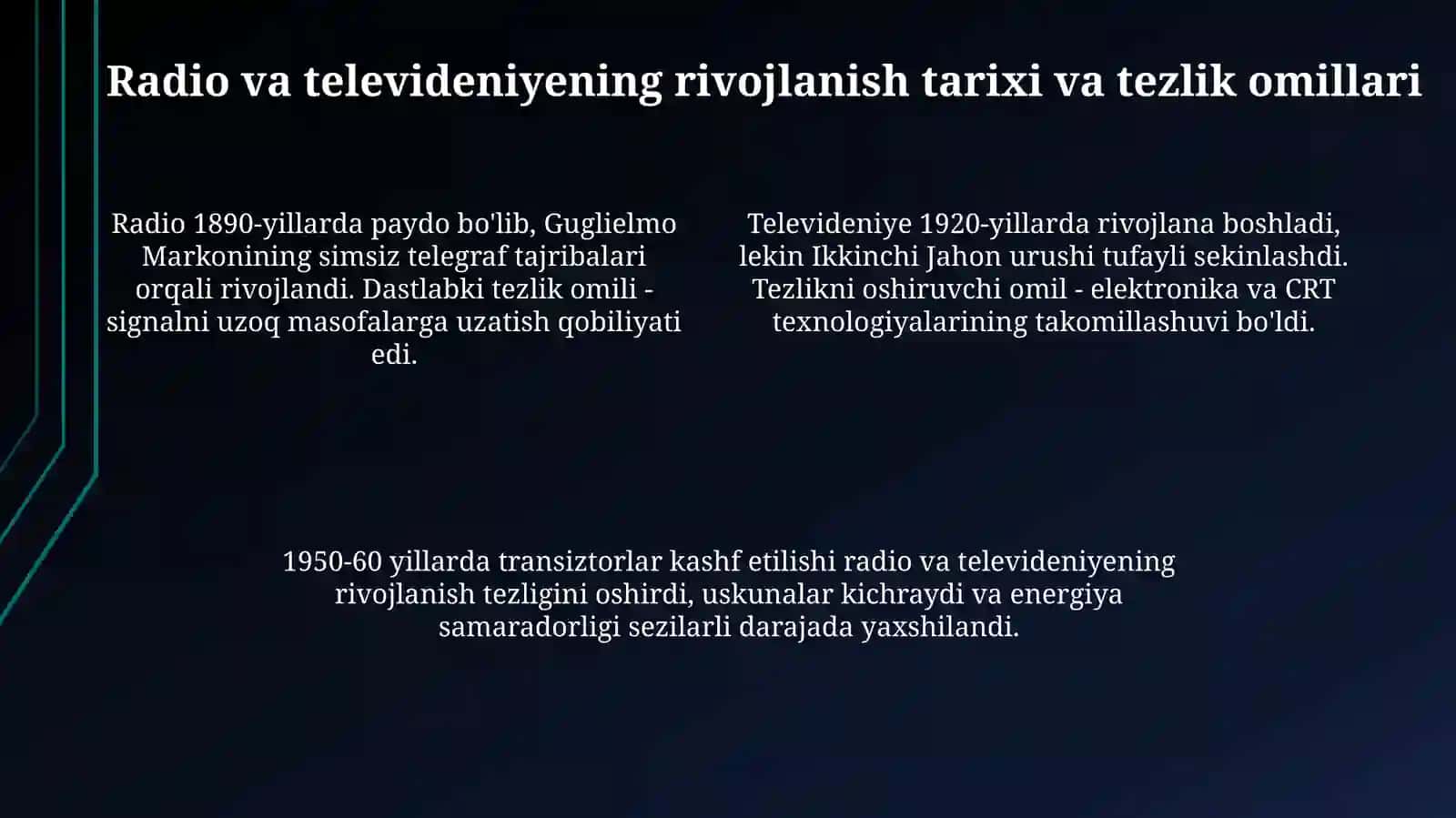 Radio va televideniyening rivojlanish tarixi va tezlik omillari

Radio 1890-yillarda paydo bo'lib, Guglielmo Markonining simsiz telegraf tajribalari orqali rivojlandi. Dastlabki tezlik omili - signalni uzoq masofalarga uzatish qobiliyati edi.

Televideniye 1920-yillarda rivojlana boshladi, lekin Ikkinchi Jahon urushi tufayli sekinlashdi. Tezlikni oshiruvchi omil - elektronika va CRT texnologiyalarining takomillashuvi bo'ldi.

1950-60 yillarda transiztorlar kashf etilishi radio va televideniyening rivojlanish tezligini oshirdi, uskunalar kichraydi va energiya samaradorligi sezilarli darajada yaxshilandi.